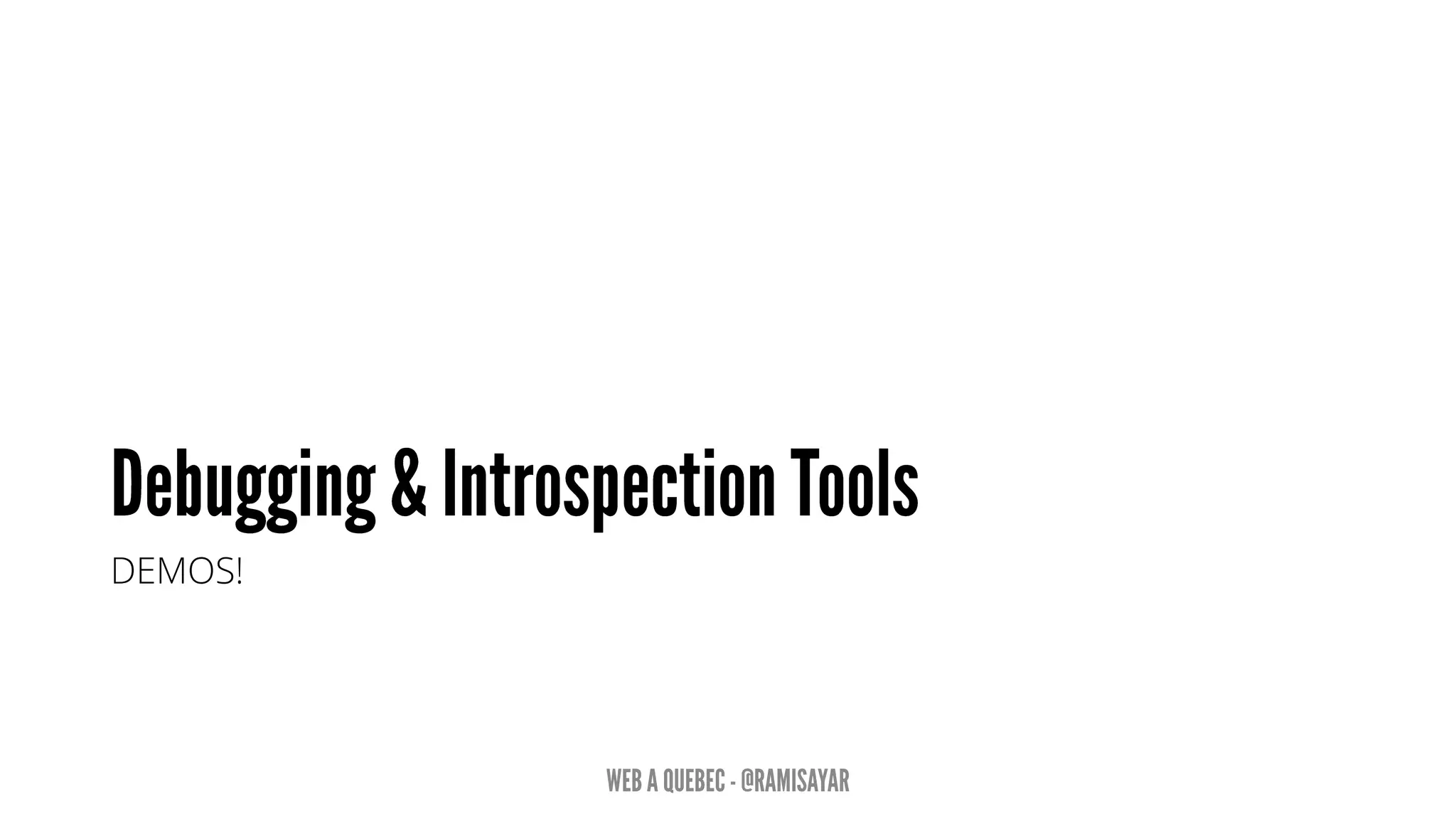 Debugging & Introspection Tools

DEMOS!

WEB A QUEBEC - @RAMISAYAR